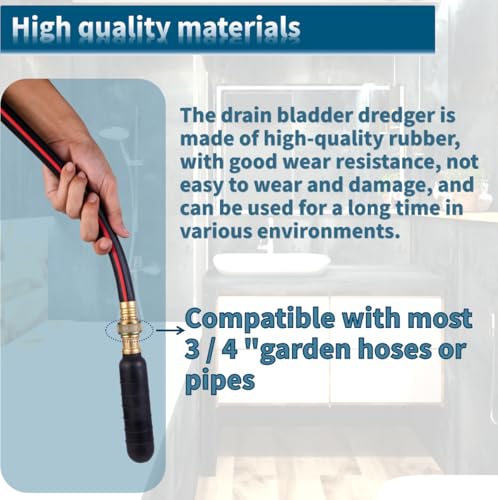 High quality materials

The drain bladder dredger is made of high-quality rubber, with good wear resistance, not easy to wear and damage, and can be used for a long time in various environments.

Compatible with most 3 / 4 "garden hoses or pipes